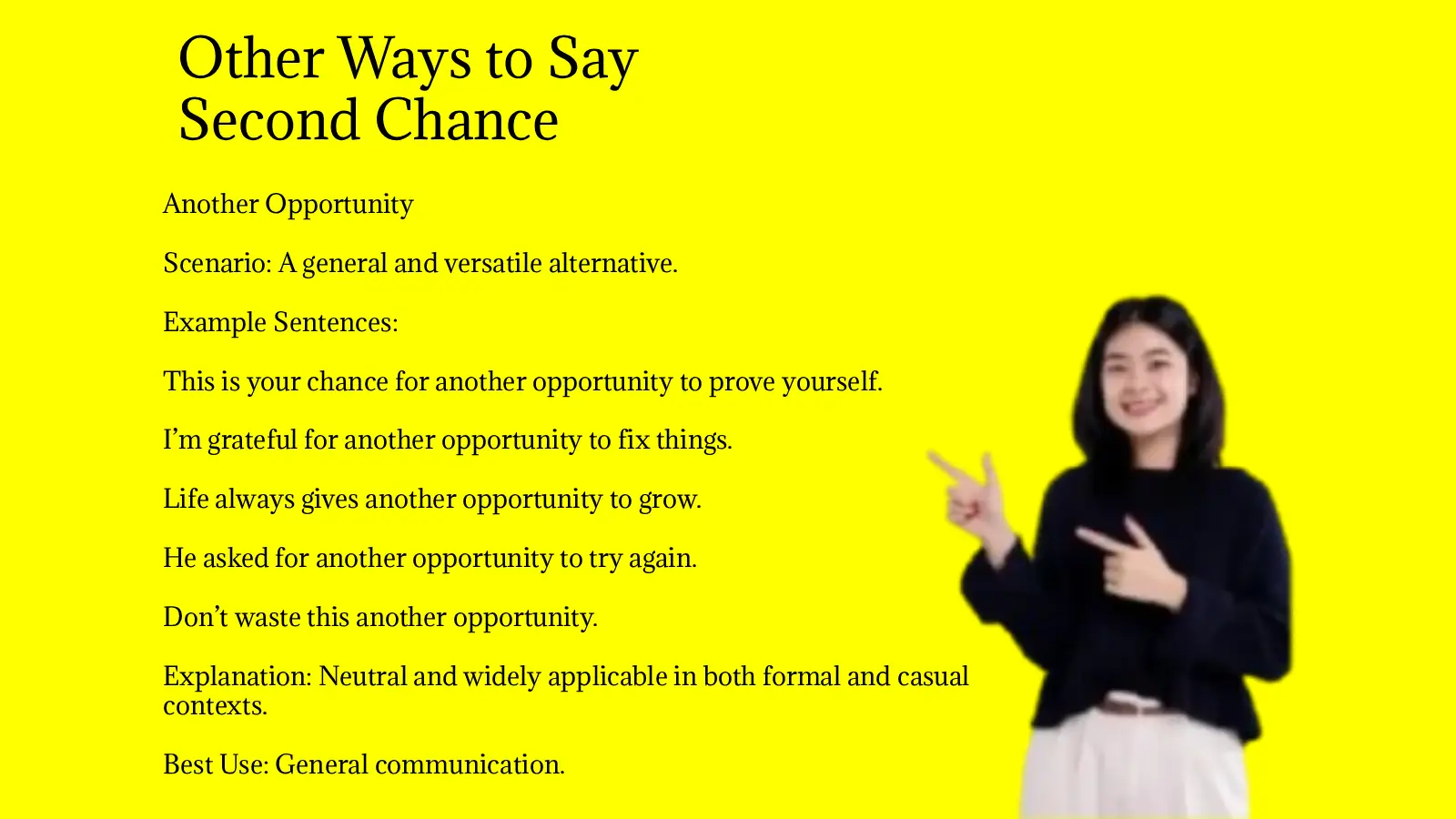 Other Ways to Say
Second Chance

Another Opportunity

Scenario: A general and versatile alternative.

Example Sentences:

This is your chance for another opportunity to prove yourself.

I'm grateful for another opportunity to fix things.

Life always gives another opportunity to grow.

He asked for another opportunity to try again.

Don't waste this another opportunity.

Explanation: Neutral and widely applicable in both formal and casual contexts.

Best Use: General communication.